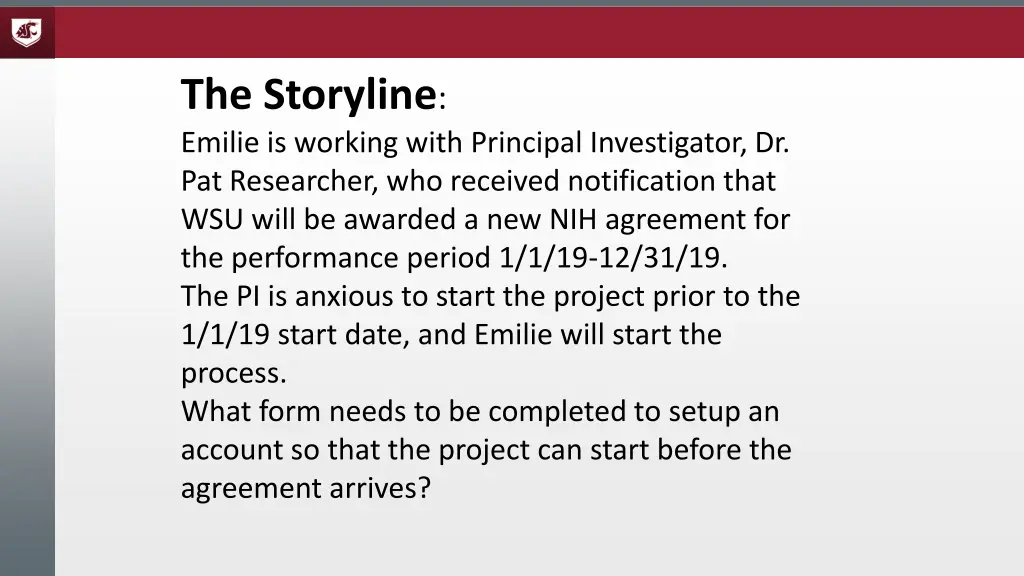 The Storyline:
Emilie is working with Principal Investigator, Dr. Pat Researcher, who received notification that WSU will be awarded a new NIH agreement for the performance period 1/1/19-12/31/19.
The PI is anxious to start the project prior to the 1/1/19 start date, and Emilie will start the process.
What form needs to be completed to setup an account so that the project can start before the agreement arrives?